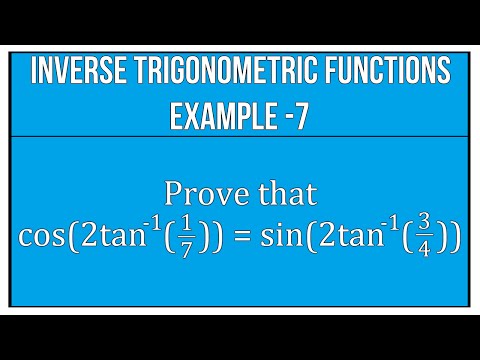 INVERSE TRIGONOMETRIC FUNCTIONS
EXAMPLE -7

Prove that
$\cos(2\tan^{-1}(\frac{1}{7})) = \sin(2\tan^{-1}(\frac{3}{4}))$